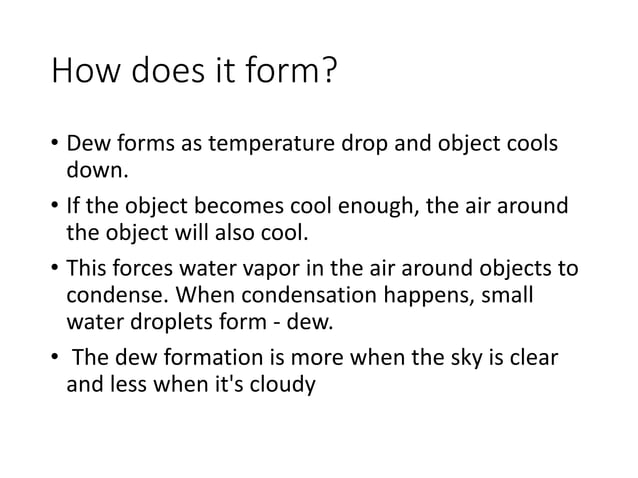 How does it form?

• Dew forms as temperature drop and object cools down.

• If the object becomes cool enough, the air around the object will also cool.

• This forces water vapor in the air around objects to condense. When condensation happens, small water droplets form - dew.

• The dew formation is more when the sky is clear and less when it's cloudy